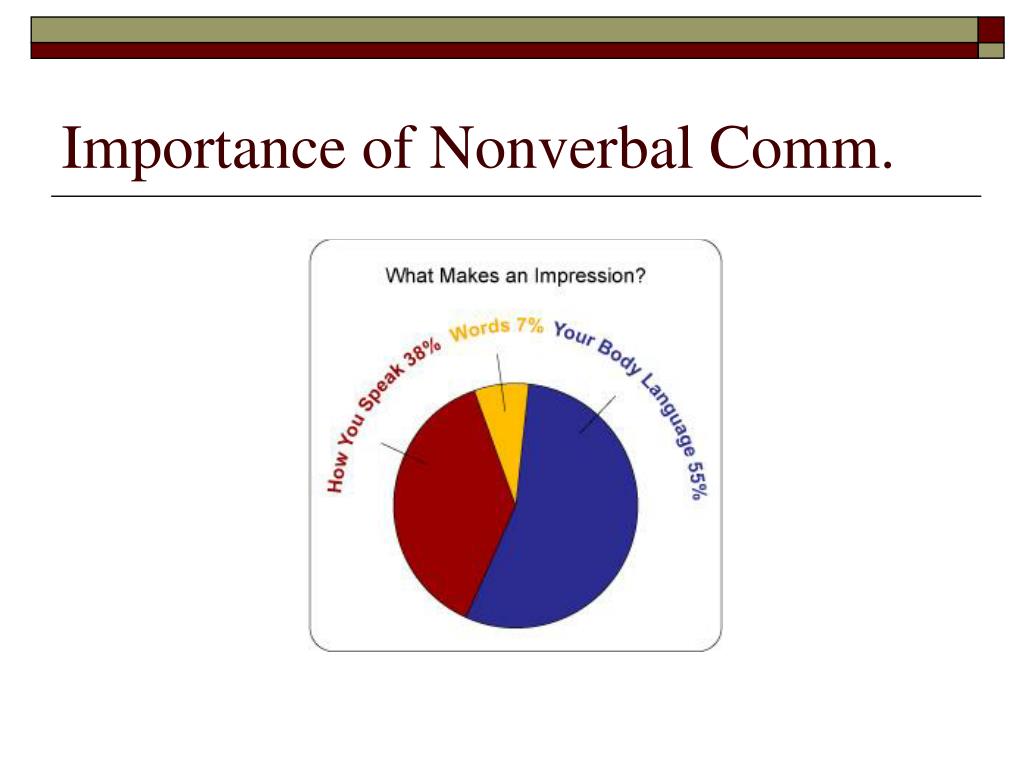 Importance of Nonverbal Comm.

What Makes an Impression?

How You Speak 38%
Words 7%
Your Body Language 55%